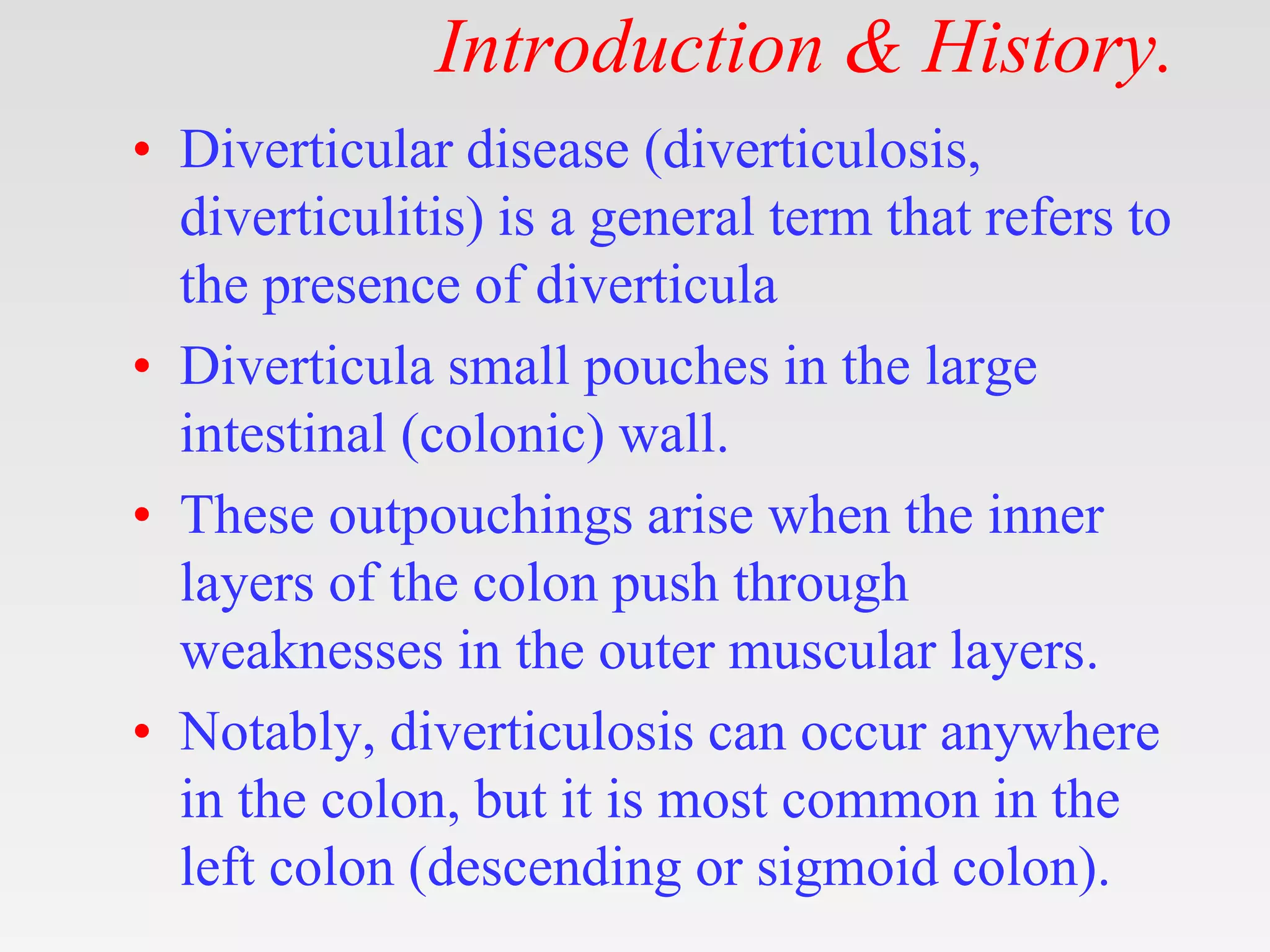 Introduction & History.

• Diverticular disease (diverticulosis, diverticulitis) is a general term that refers to the presence of diverticula

• Diverticula small pouches in the large intestinal (colonic) wall.

• These outpouchings arise when the inner layers of the colon push through weaknesses in the outer muscular layers.

• Notably, diverticulosis can occur anywhere in the colon, but it is most common in the left colon (descending or sigmoid colon).